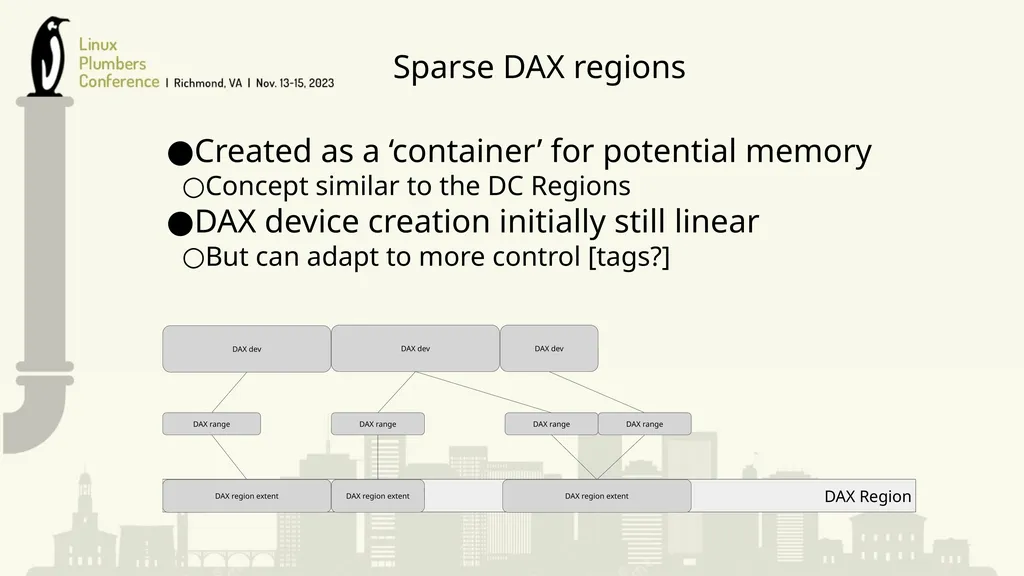 Linux Plumbers Conference | Richmond, VA | Nov. 13-15, 2023

Sparse DAX regions

●Created as a ‘container’ for potential memory
○Concept similar to the DC Regions
●DAX device creation initially still linear
○But can adapt to more control [tags?]

DAX dev
DAX dev
DAX dev

DAX range
DAX range
DAX range
DAX range

DAX region extent
DAX region extent
DAX region extent
DAX Region